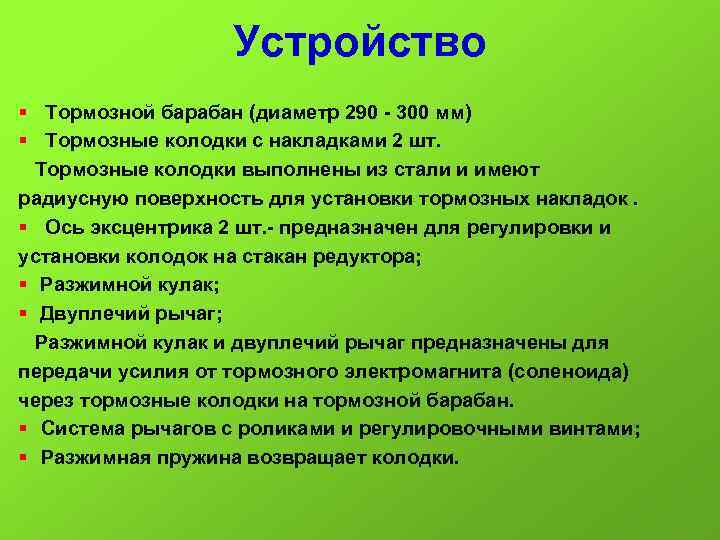 Устройство

▪ Тормозной барабан (диаметр 290 - 300 мм)
▪ Тормозные колодки с накладками 2 шт.
Тормозные колодки выполнены из стали и имеют радиусную поверхность для установки тормозных накладок .
▪ Ось эксцентрика 2 шт.- предназначен для регулировки и установки колодок на стакан редуктора;
▪ Разжимной кулак;
▪ Двуплечий рычаг;
Разжимной кулак и двуплечий рычаг предназначены для передачи усилия от тормозного электромагнита (соленоида) через тормозные колодки на тормозной барабан.
▪ Система рычагов с роликами и регулировочными винтами;
▪ Разжимная пружина возвращает колодки.